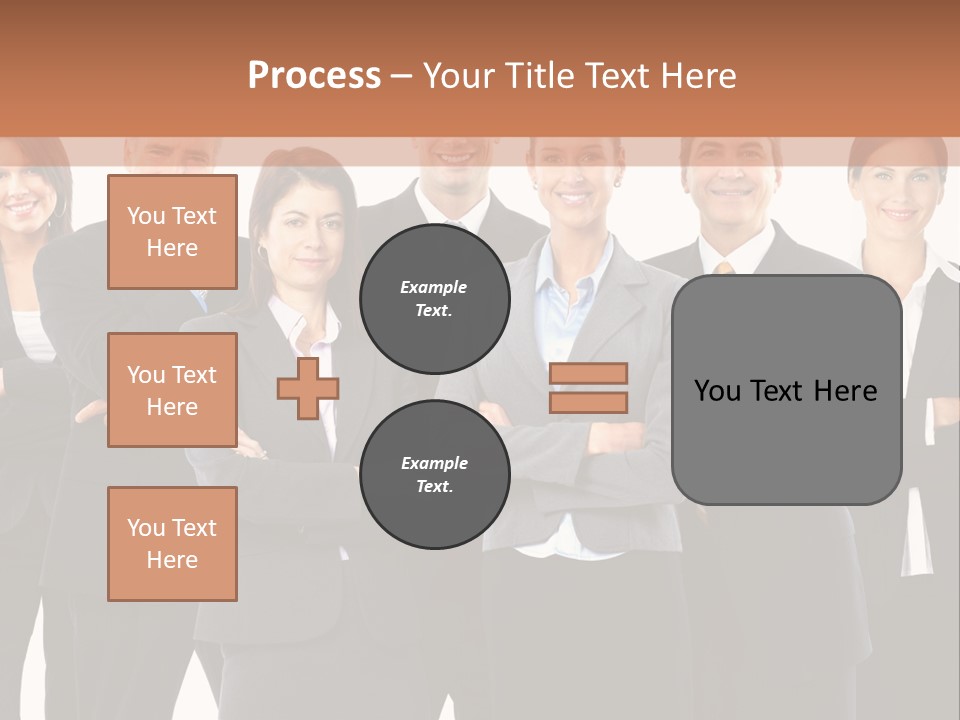 Process – Your Title Text Here

You Text Here

You Text Here

You Text Here

Example Text.

Example Text.

You Text Here